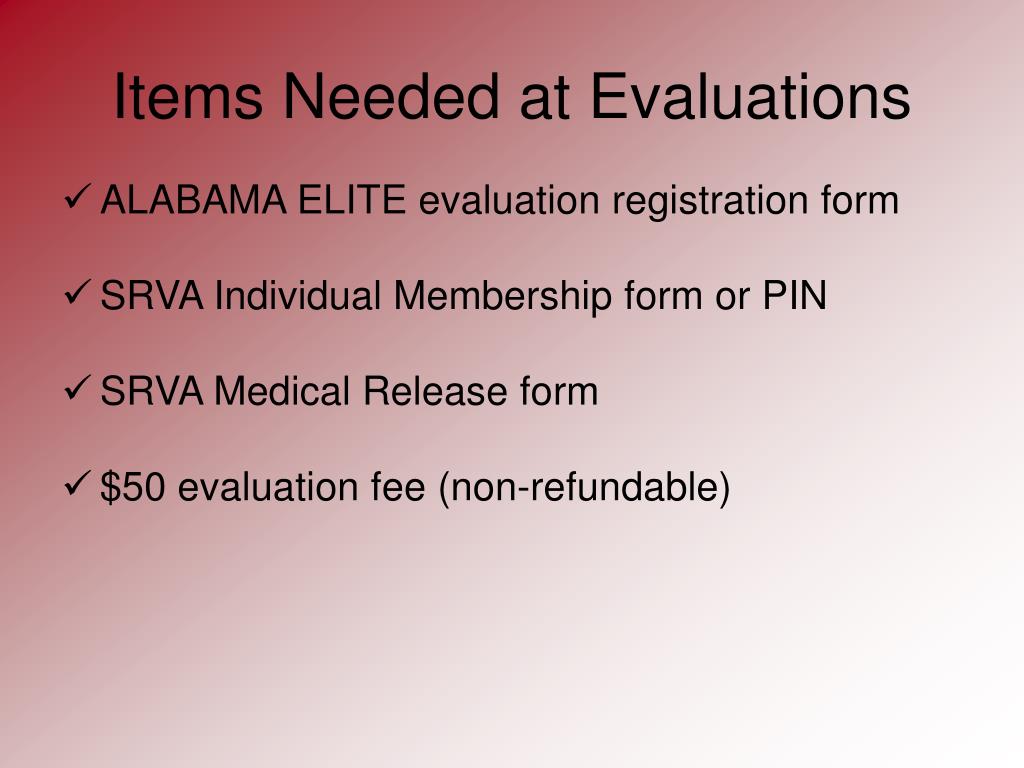 Items Needed at Evaluations

✓ ALABAMA ELITE evaluation registration form

✓ SRVA Individual Membership form or PIN

✓ SRVA Medical Release form

✓ \$50 evaluation fee (non-refundable)